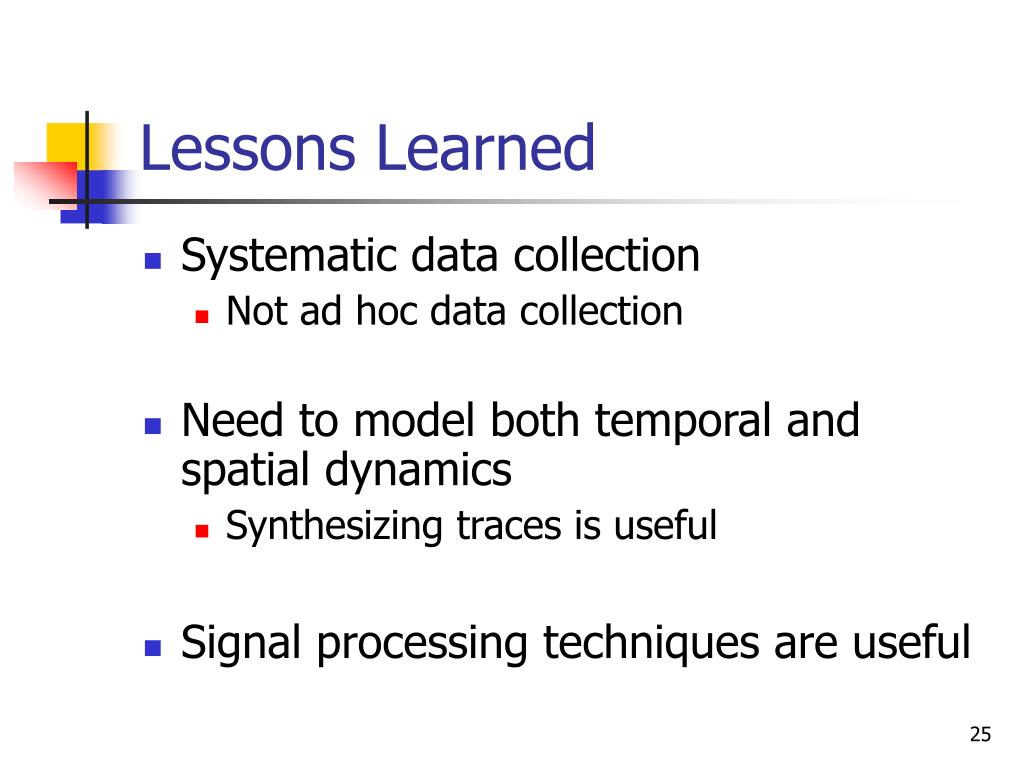 Lessons Learned

- Systematic data collection
  - Not ad hoc data collection

- Need to model both temporal and spatial dynamics
  - Synthesizing traces is useful

- Signal processing techniques are useful

25